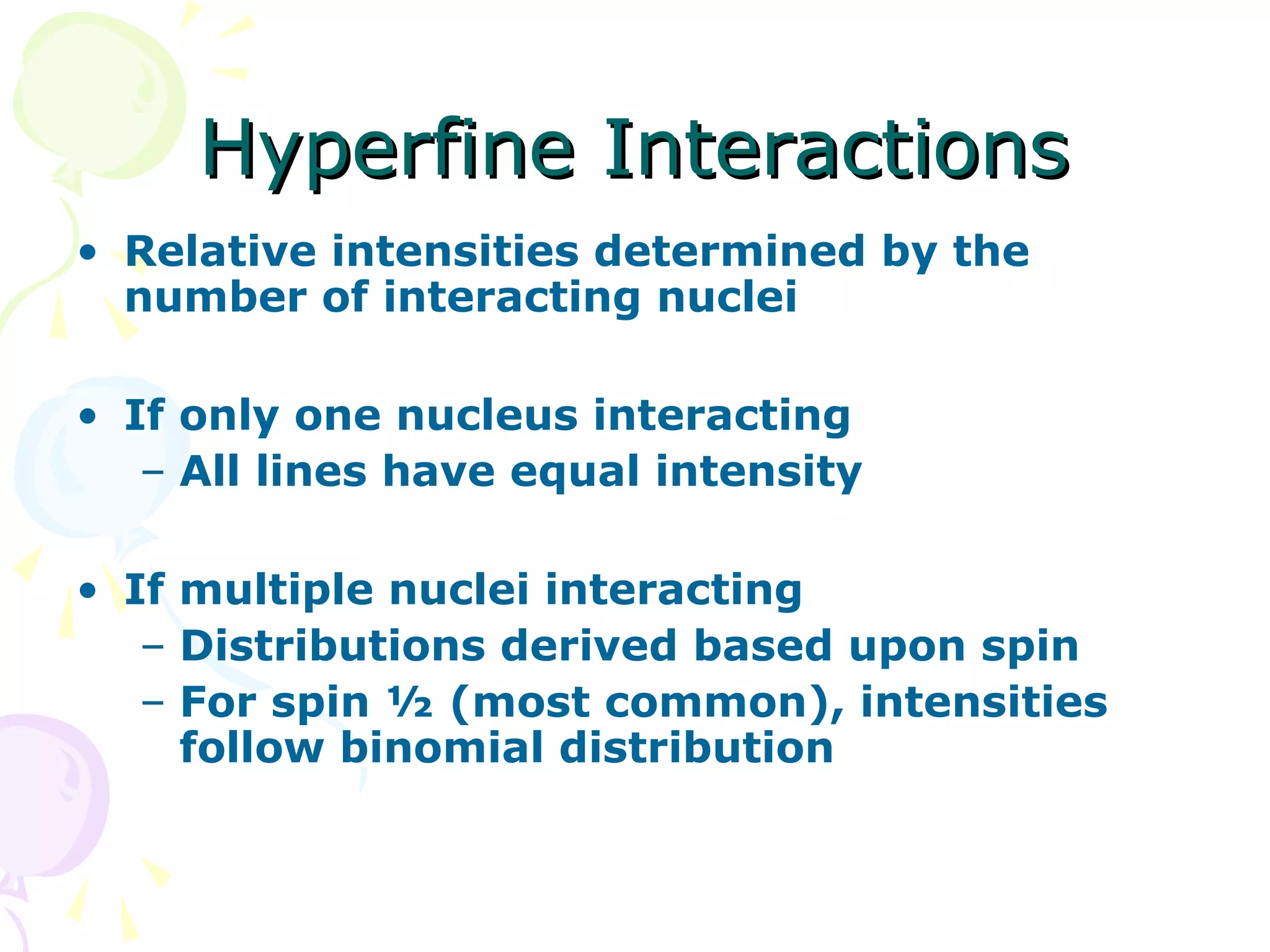 Hyperfine Interactions

• Relative intensities determined by the number of interacting nuclei

• If only one nucleus interacting
– All lines have equal intensity

• If multiple nuclei interacting
– Distributions derived based upon spin
– For spin ½ (most common), intensities follow binomial distribution